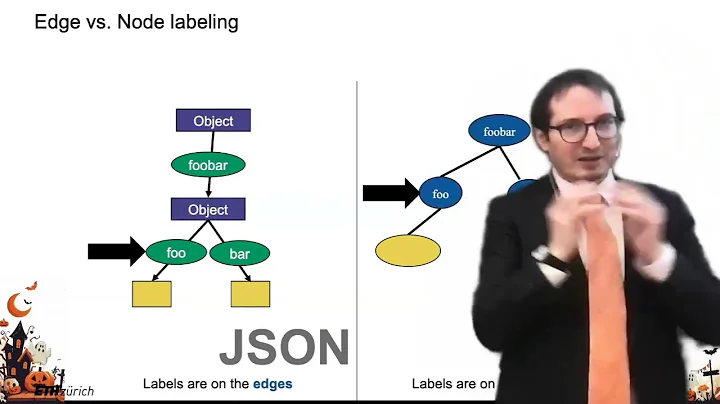 Edge vs. Node labeling

Object

foobar

Object

foo

bar

JSON

Labels are on the edges

foobar

foo

Labels are on

ETH zürich